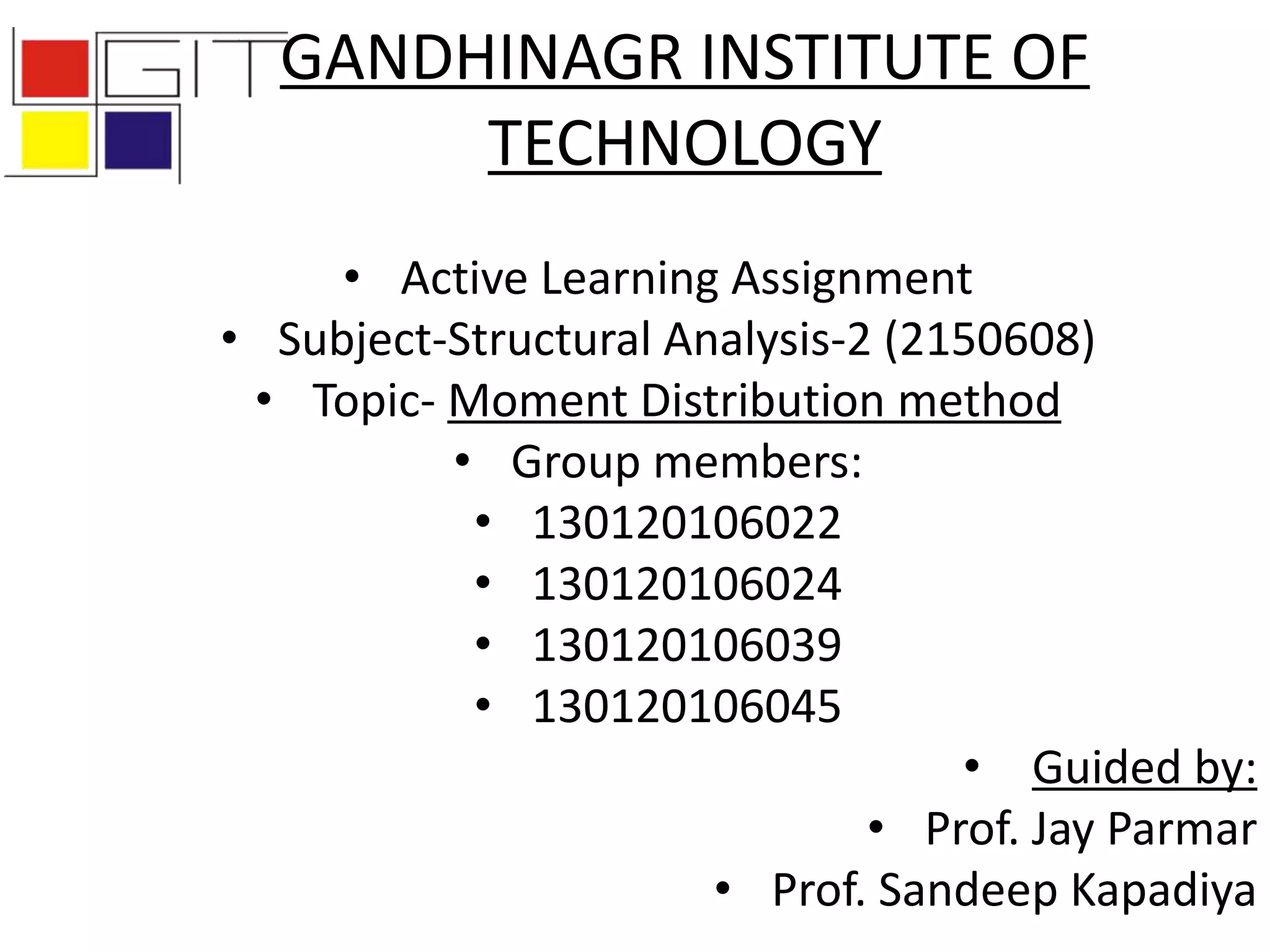 GIT

GANDHINAGR INSTITUTE OF TECHNOLOGY

• Active Learning Assignment
• Subject-Structural Analysis-2 (2150608)
• Topic- Moment Distribution method
• Group members:
• 130120106022
• 130120106024
• 130120106039
• 130120106045

• Guided by:
• Prof. Jay Parmar
• Prof. Sandeep Kapadiya